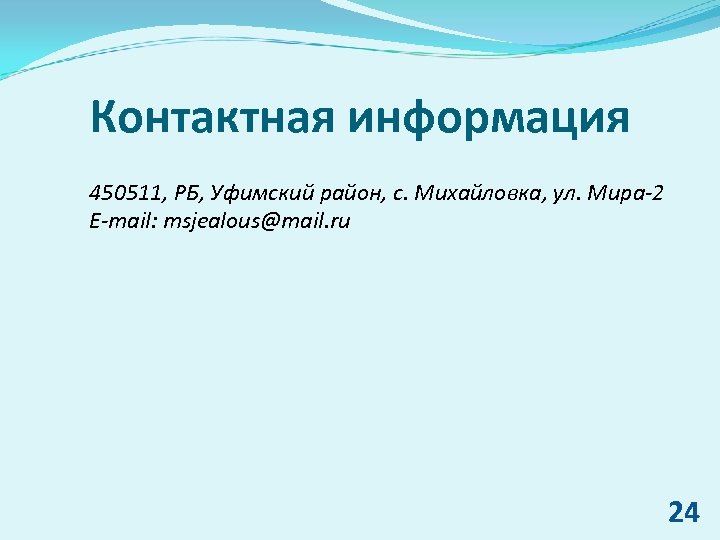 Контактная информация

450511, РБ, Уфимский район, с. Михайловка, ул. Мира-2
E-mail: msjealous@mail.ru

24